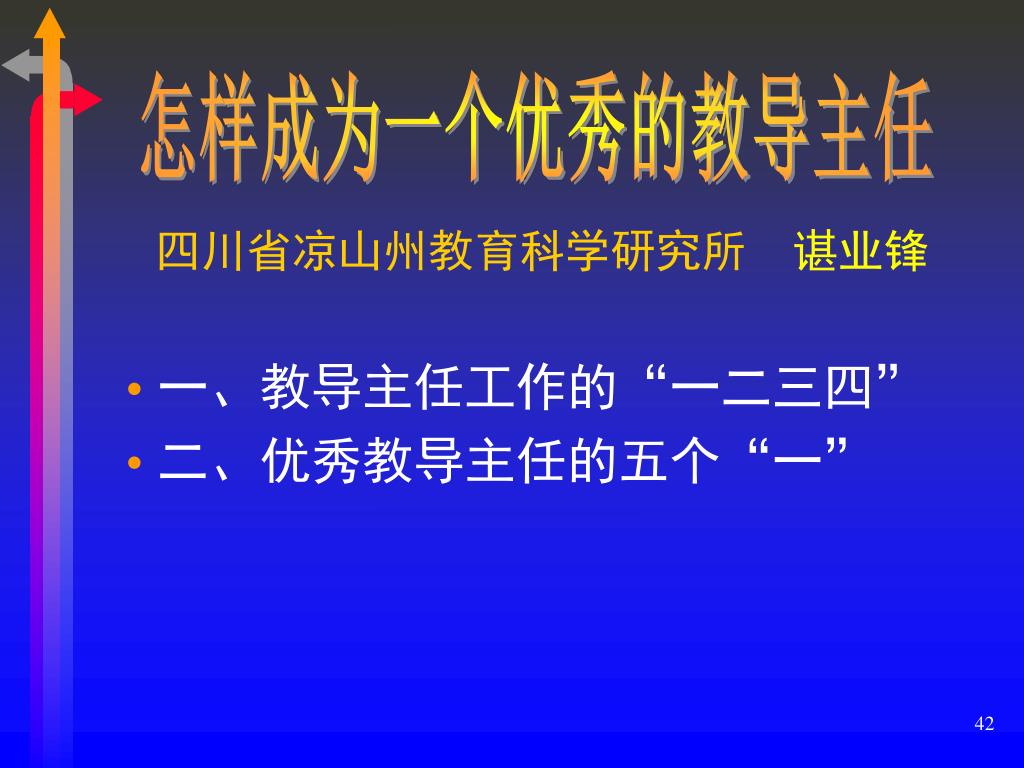 怎样成为一个优秀的教导主任

四川省凉山州教育科学研究所　谌业锋

• 一、教导主任工作的“一二三四”
• 二、优秀教导主任的五个“一”

42